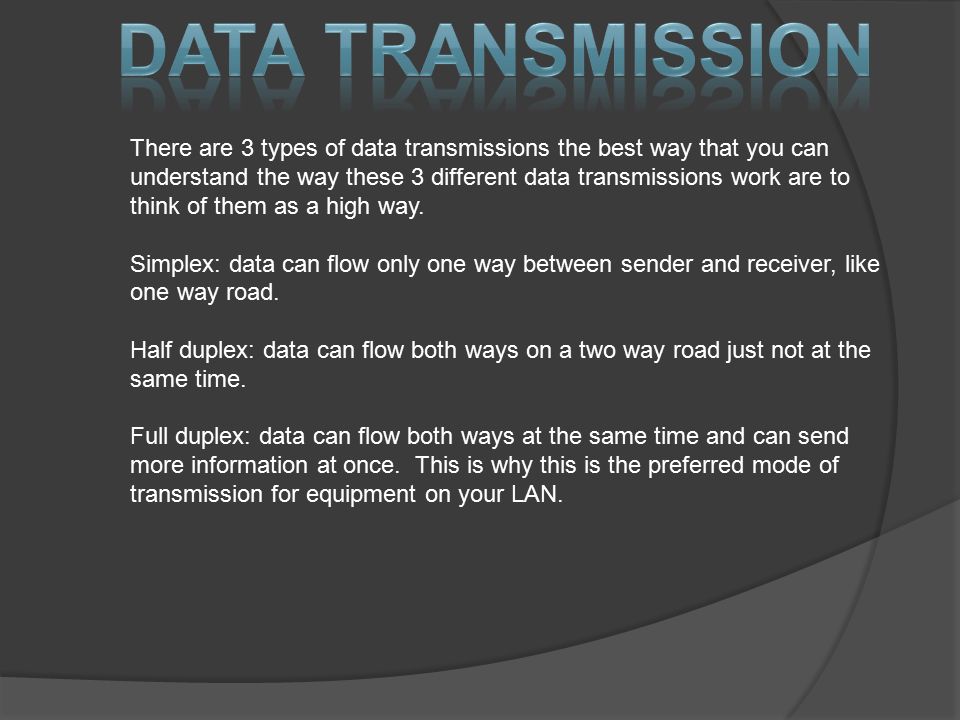 DATA TRANSMISSION

There are 3 types of data transmissions the best way that you can understand the way these 3 different data transmissions work are to think of them as a high way.

Simplex: data can flow only one way between sender and receiver, like one way road.

Half duplex: data can flow both ways on a two way road just not at the same time.

Full duplex: data can flow both ways at the same time and can send more information at once. This is why this is the preferred mode of transmission for equipment on your LAN.